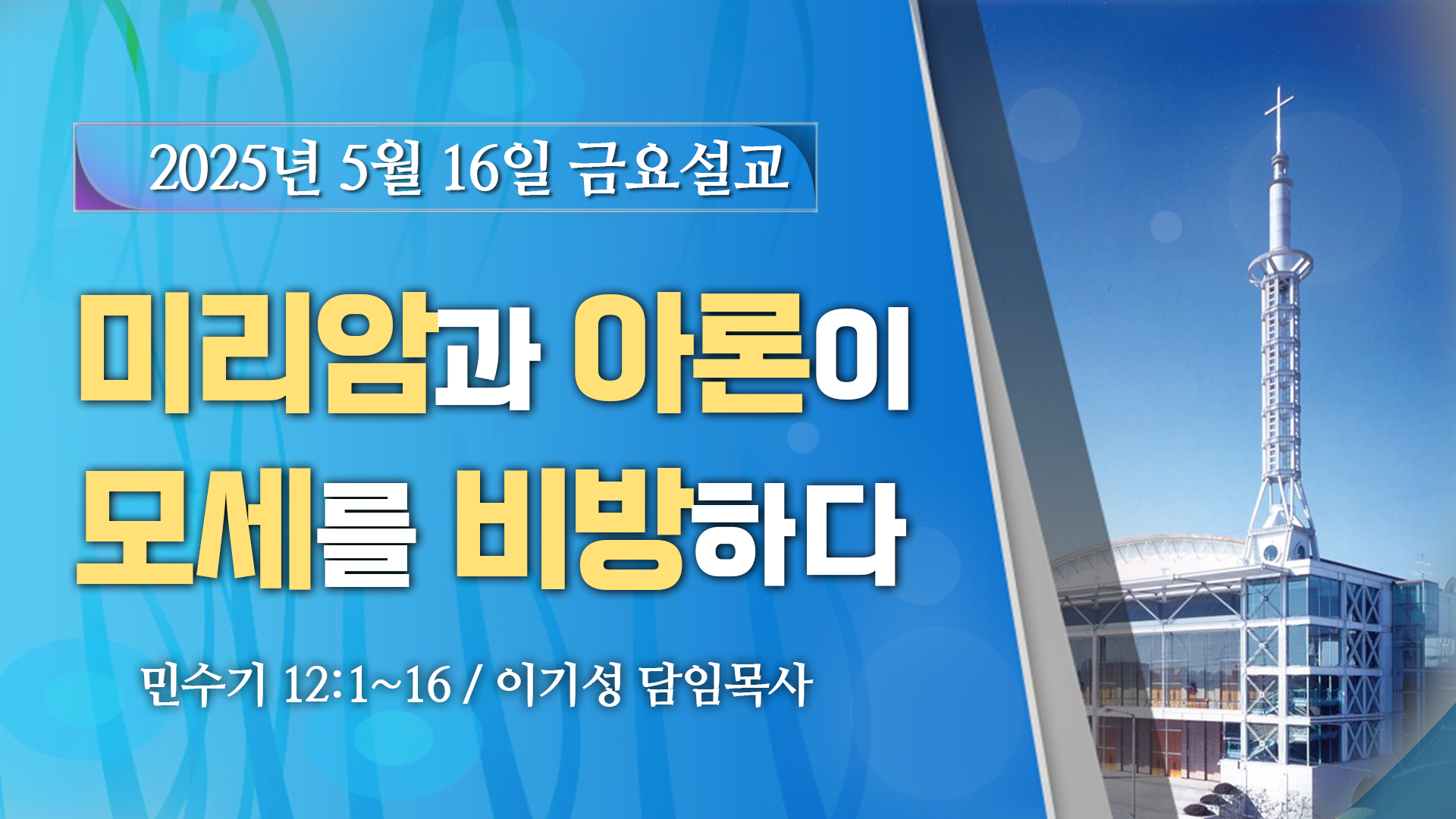 2025년 5월 16일 금요설교

미리암과 아론이
모세를 비방하다

민수기 12:1~16 / 이기성 담임목사